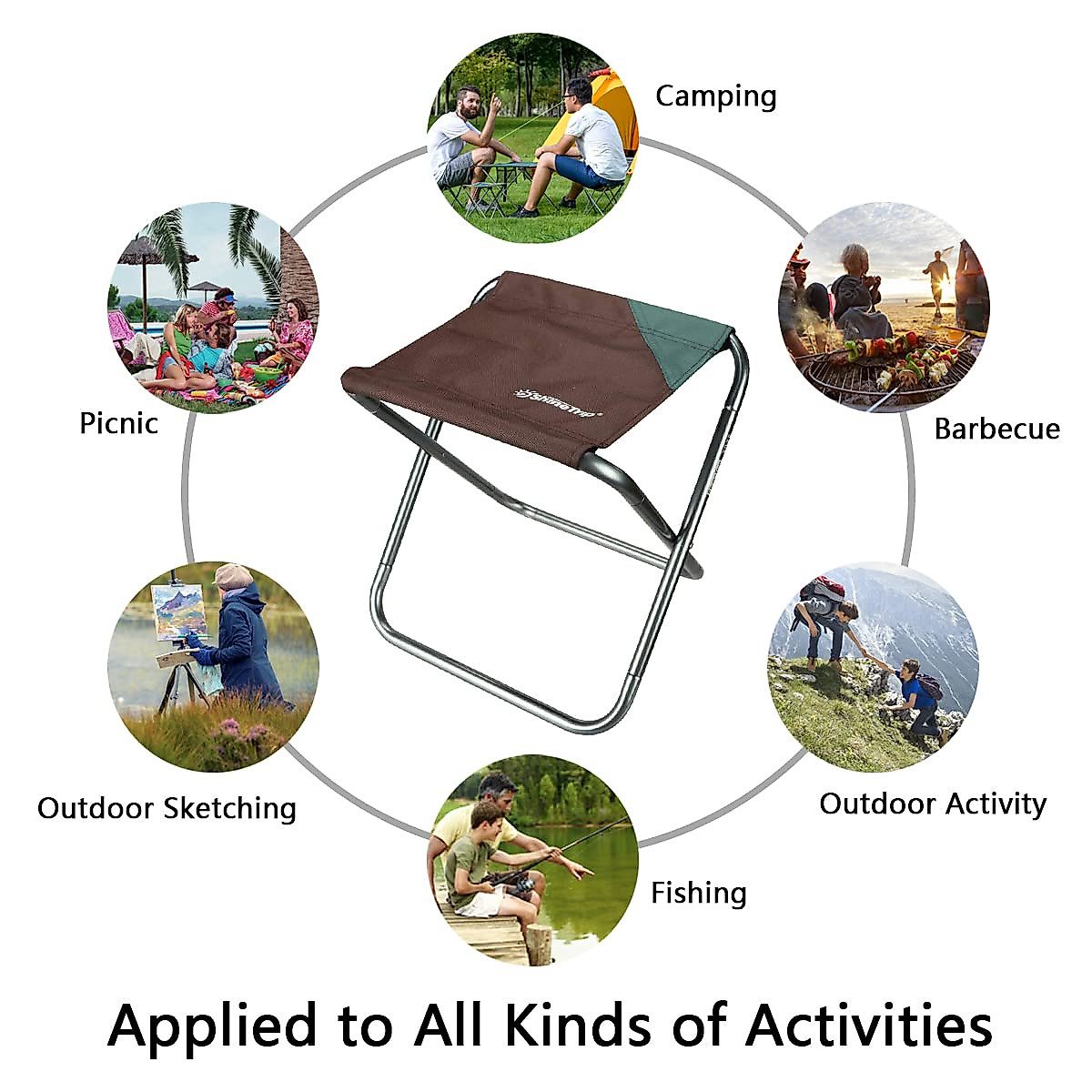 Camping

Picnic

ShineTrip

Barbecue

Outdoor Sketching

Outdoor Activity

Fishing

Applied to All Kinds of Activities